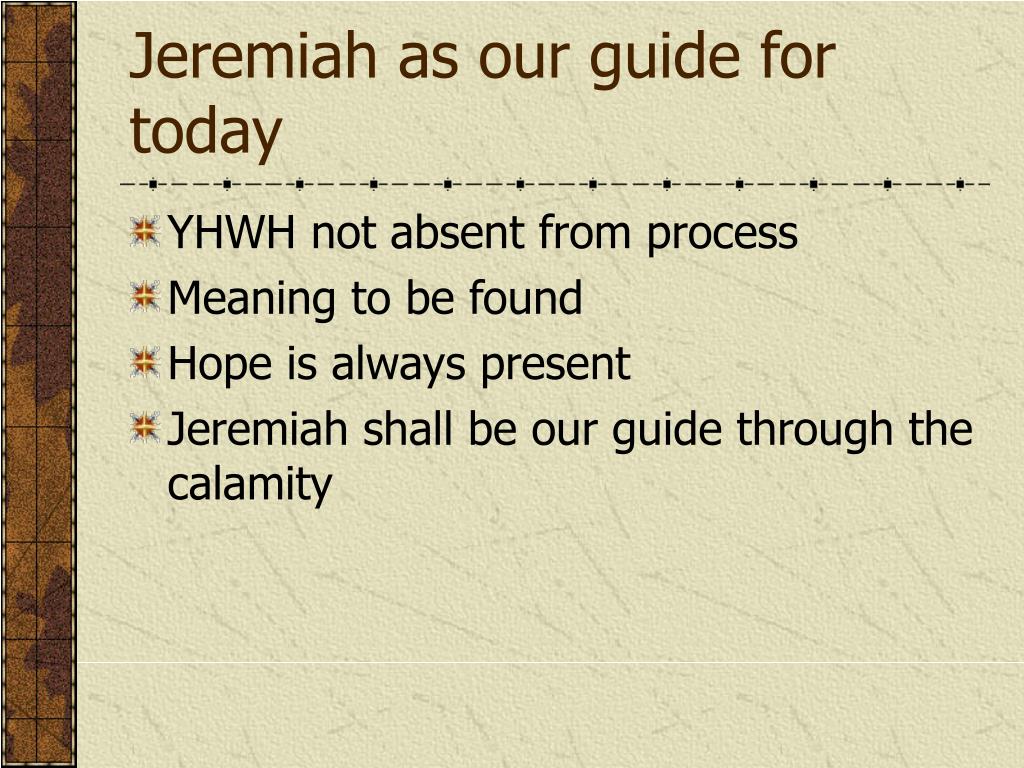 Jeremiah as our guide for today

YHWH not absent from process
Meaning to be found
Hope is always present
Jeremiah shall be our guide through the calamity